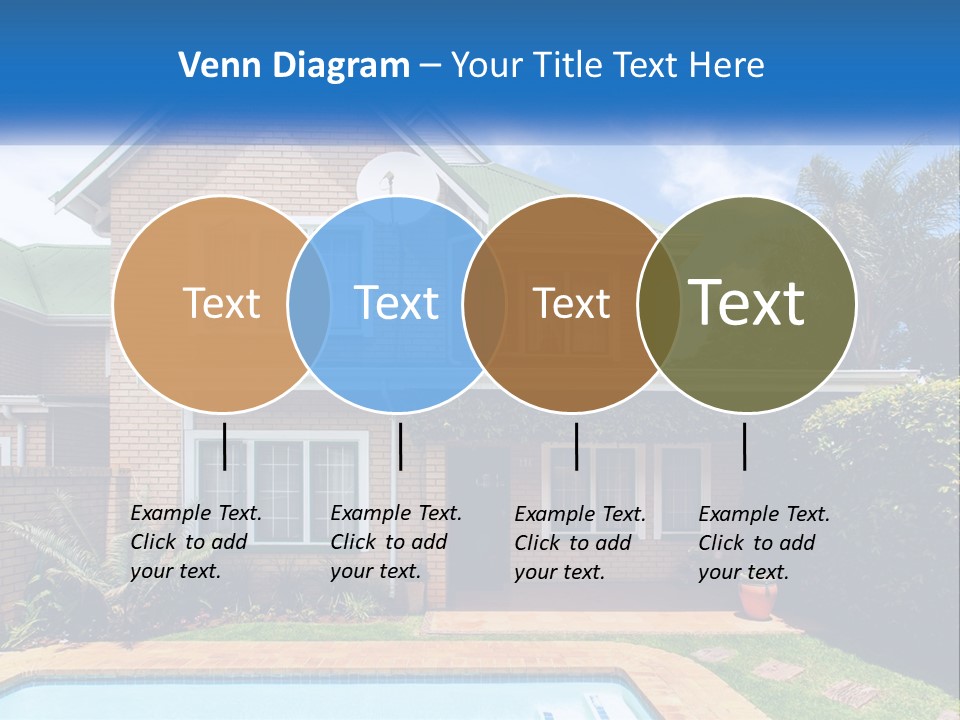 Venn Diagram – Your Title Text Here

Text

Text

Text

Text

Example Text. Click to add your text.

Example Text. Click to add your text.

Example Text. Click to add your text.

Example Text. Click to add your text.